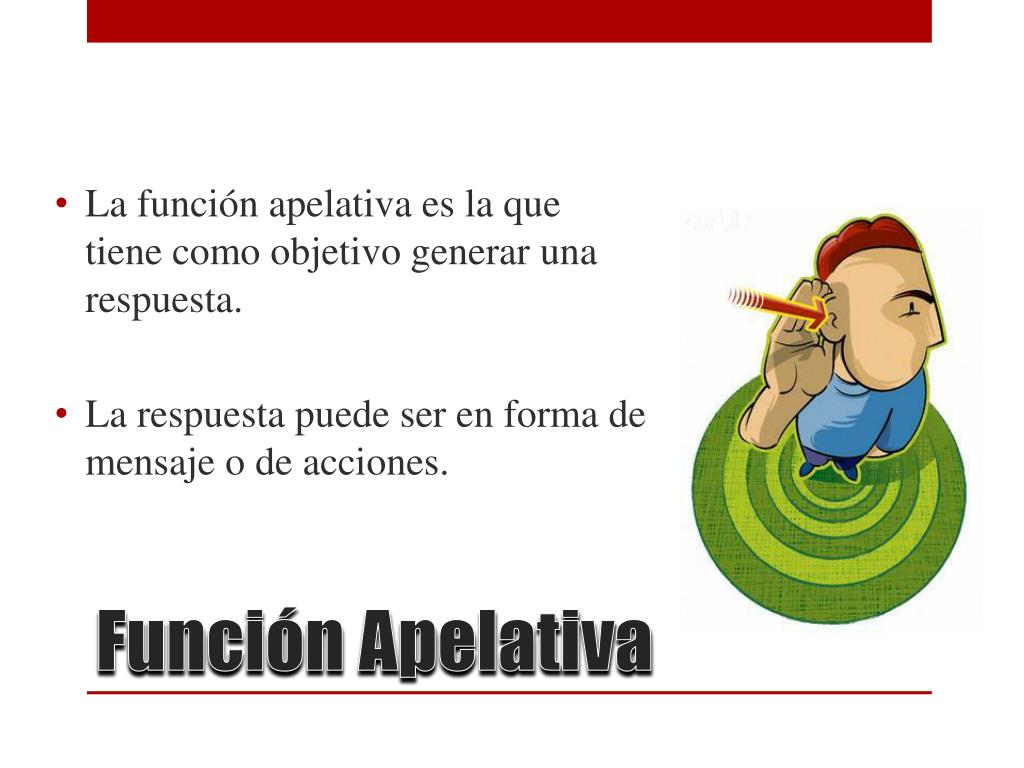 • La función apelativa es la que tiene como objetivo generar una respuesta.

• La respuesta puede ser en forma de mensaje o de acciones.

Función Apelativa